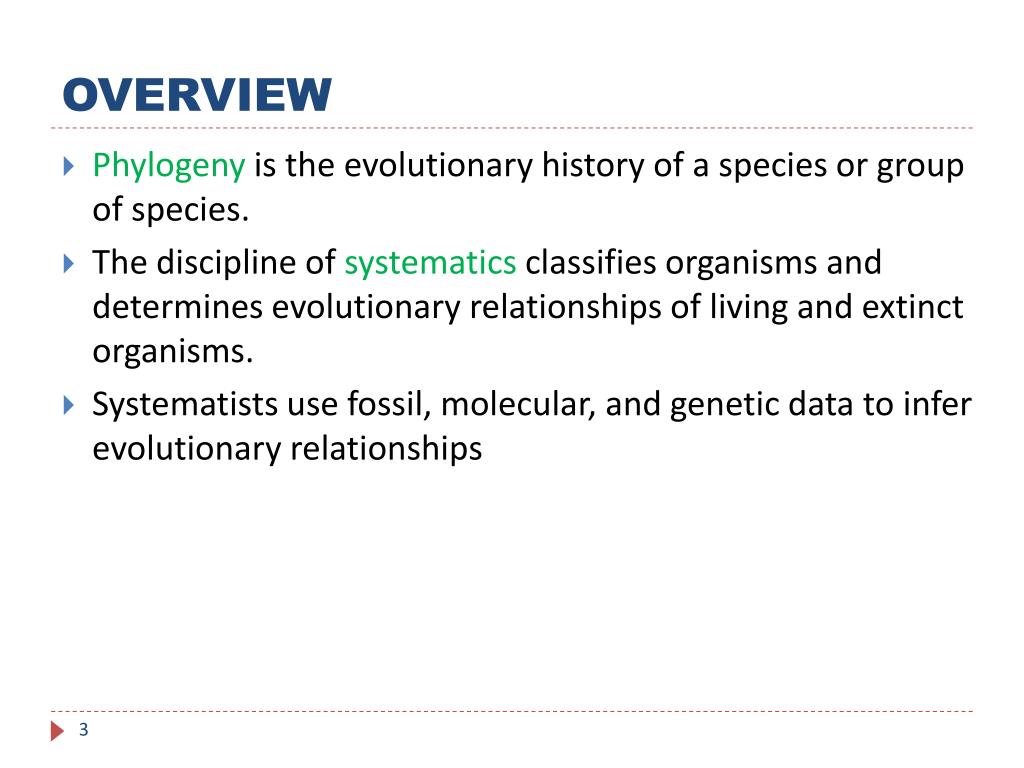 OVERVIEW

Phylogeny is the evolutionary history of a species or group of species.

The discipline of systematics classifies organisms and determines evolutionary relationships of living and extinct organisms.

Systematists use fossil, molecular, and genetic data to infer evolutionary relationships

3